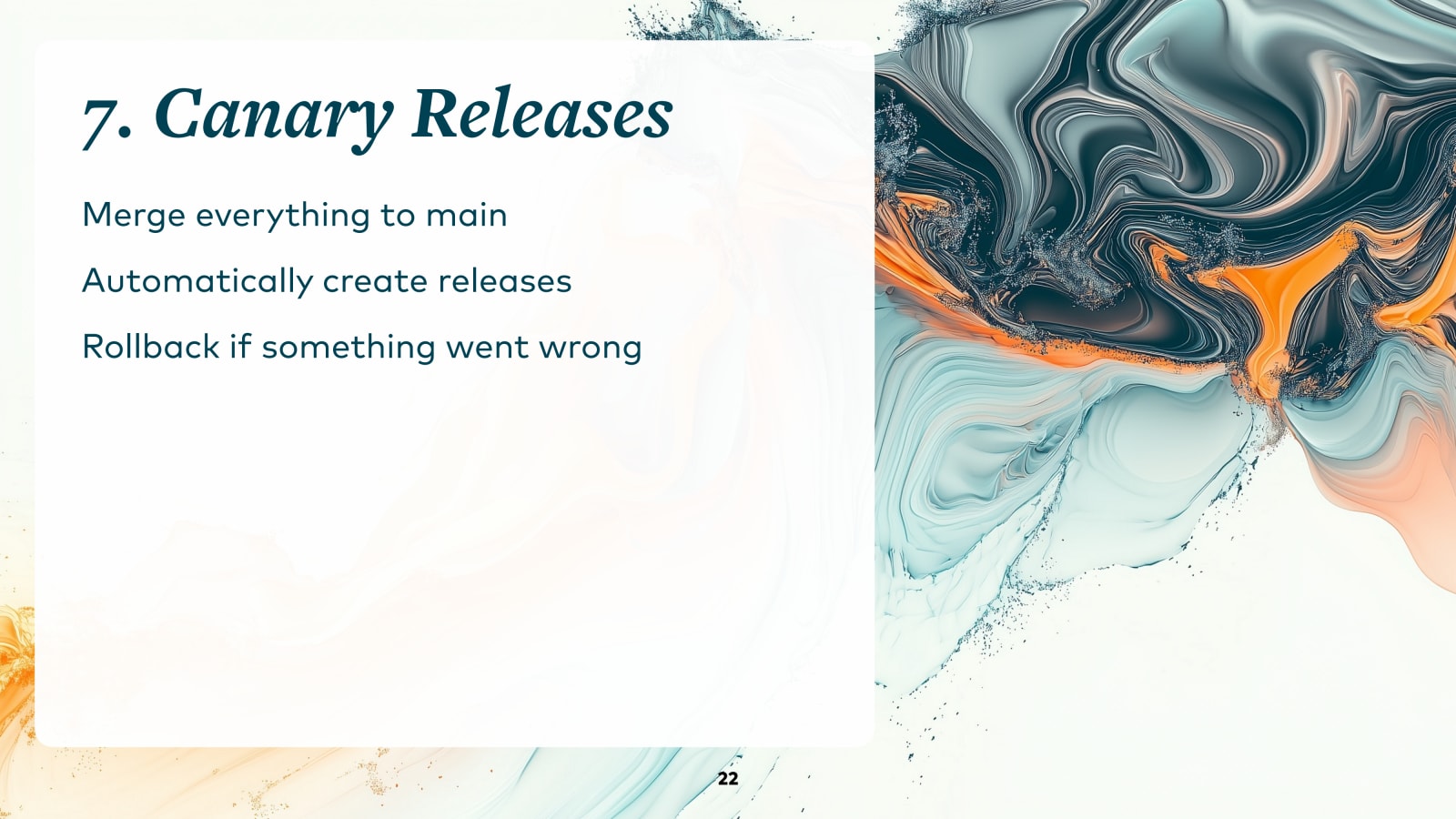 7. Canary Releases

Merge everything to main

Automatically create releases

Rollback if something went wrong

22